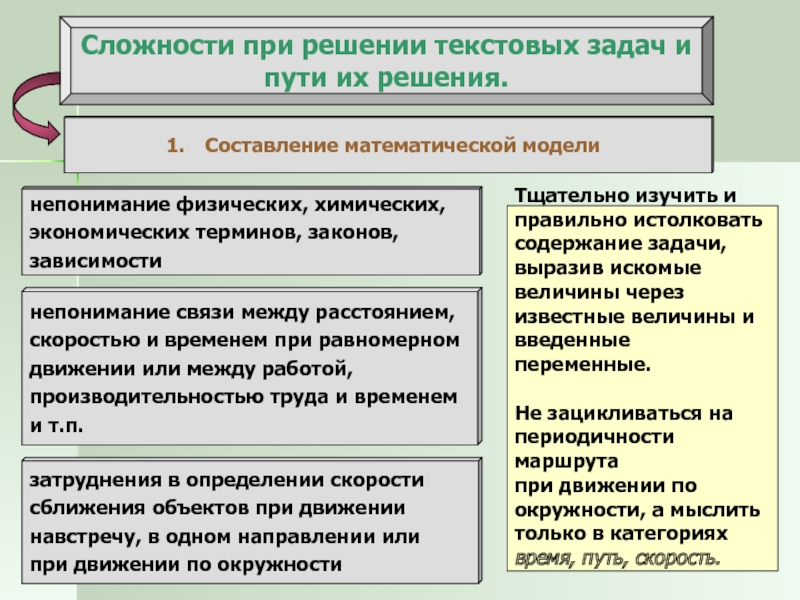 Сложности при решении текстовых задач и пути их решения.

1. Составление математической модели

непонимание физических, химических, экономических терминов, законов, зависимости

непонимание связи между расстоянием, скоростью и временем при равномерном движении или между работой, производительностью труда и временем и т.п.

затруднения в определении скорости сближения объектов при движении навстречу, в одном направлении или при движении по окружности

Тщательно изучить и правильно истолковать содержание задачи, выразив искомые величины через известные величины и введенные переменные.

Не зацикливаться на периодичности маршрута при движении по окружности, а мыслить только в категориях время, путь, скорость.